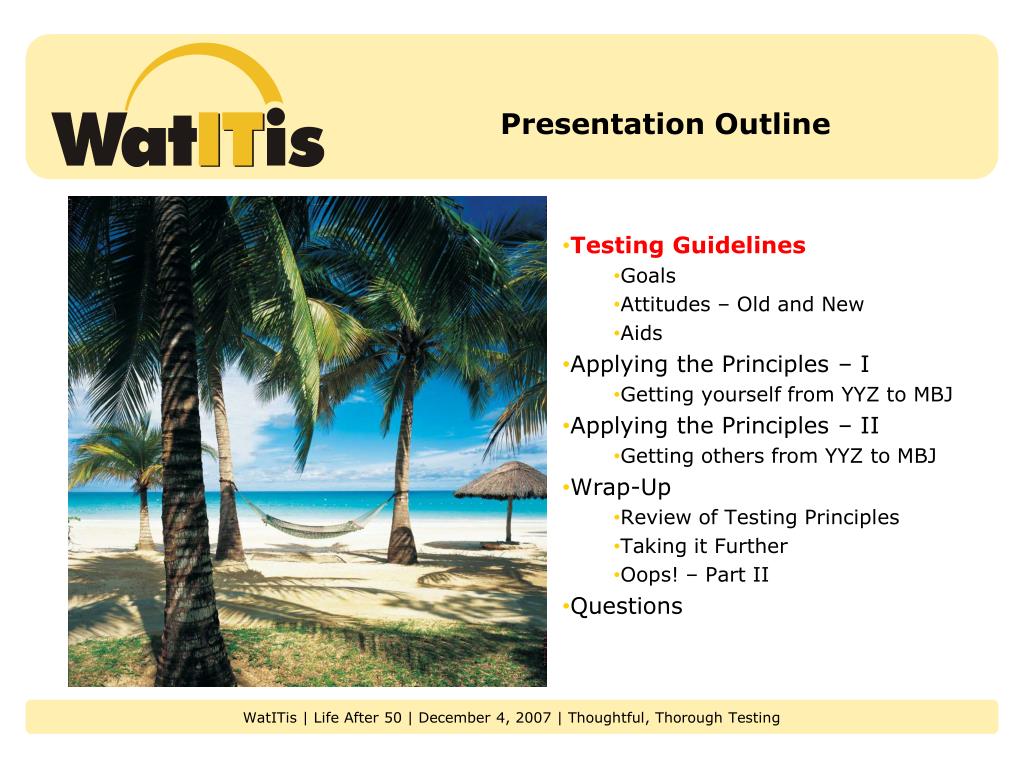 WatITis

Presentation Outline

•Testing Guidelines
•Goals
•Attitudes – Old and New
•Aids
•Applying the Principles – I
•Getting yourself from YYZ to MBJ
•Applying the Principles – II
•Getting others from YYZ to MBJ
•Wrap-Up
•Review of Testing Principles
•Taking it Further
•Oops! – Part II
•Questions

WatITis | Life After 50 | December 4, 2007 | Thoughtful, Thorough Testing